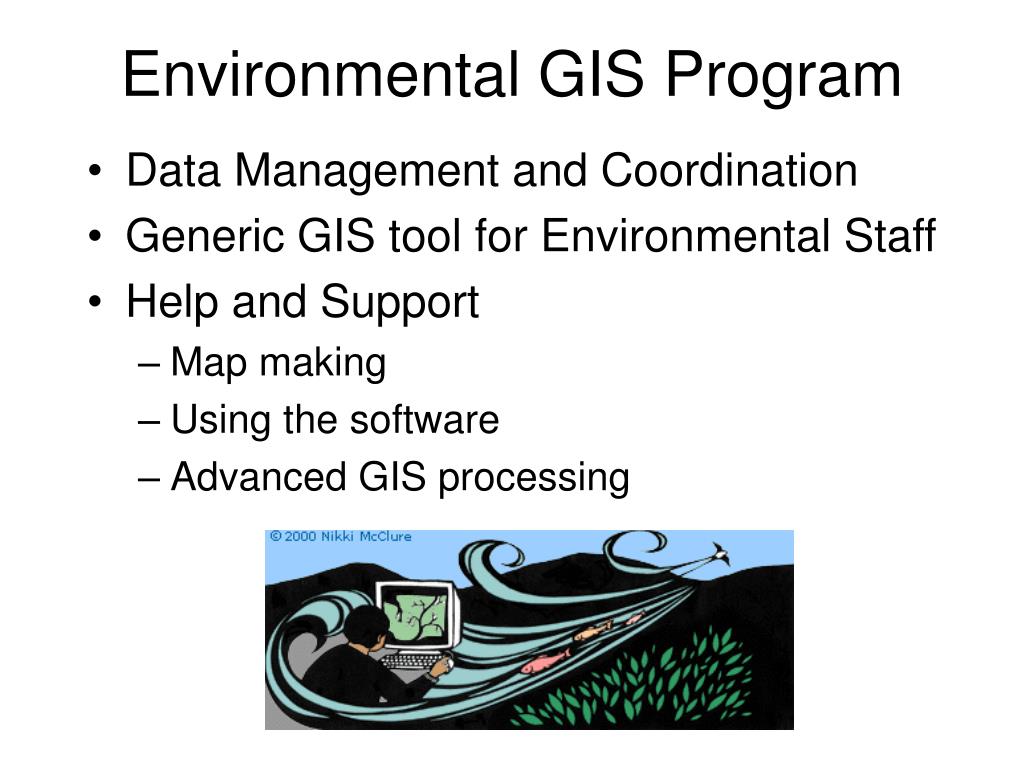 Environmental GIS Program

• Data Management and Coordination
• Generic GIS tool for Environmental Staff
• Help and Support
– Map making
– Using the software
– Advanced GIS processing

© 2000 Nikki McClure